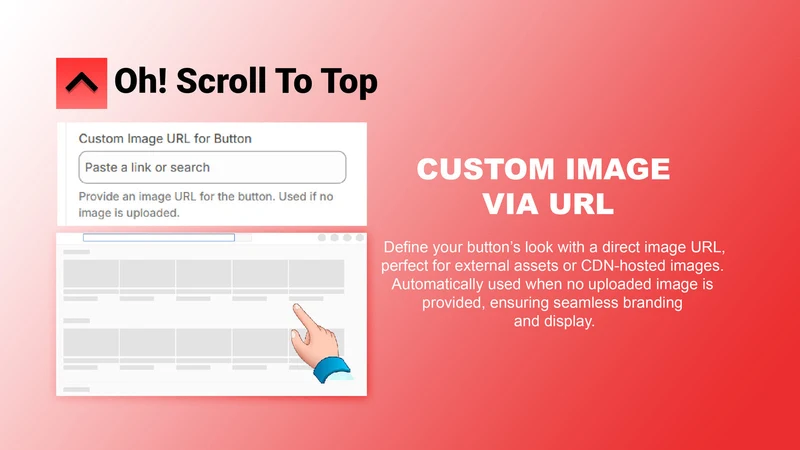 Oh! Scroll To Top

Custom Image URL for Button

Paste a link or search

Provide an image URL for the button. Used if no image is uploaded.

CUSTOM IMAGE
VIA URL

Define your button's look with a direct image URL, perfect for external assets or CDN-hosted images. Automatically used when no uploaded image is provided, ensuring seamless branding and display.